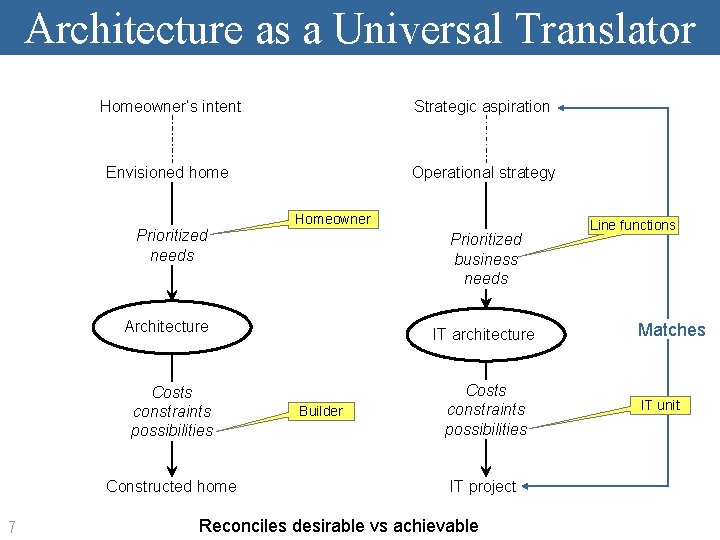 Architecture as a Universal Translator

Homeowner's intent

Envisioned home

Prioritized needs

Homeowner

Architecture

Costs constraints possibilities

Builder

Constructed home

Strategic aspiration

Operational strategy

Prioritized business needs

Line functions

IT architecture

Matches

Costs constraints possibilities

IT unit

IT project

7

Reconciles desirable vs achievable